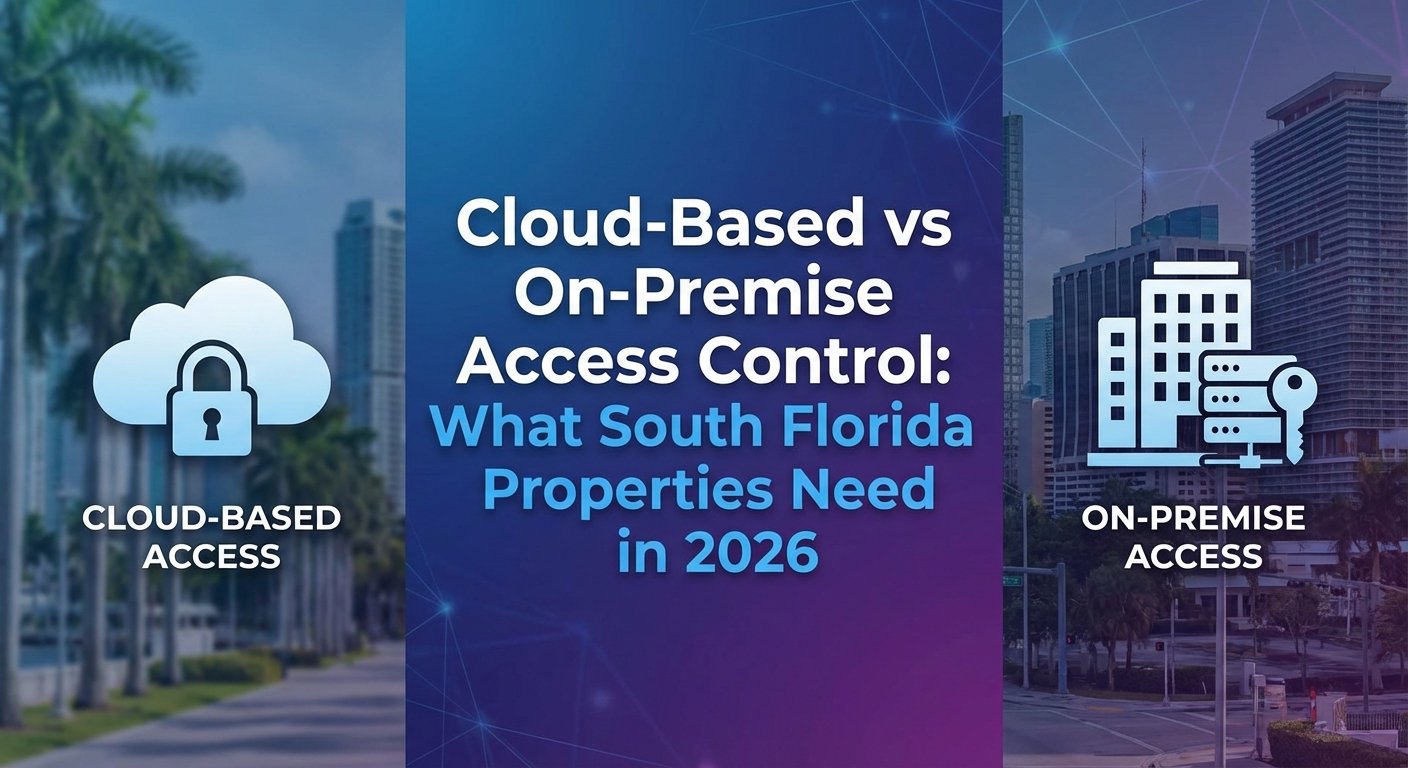 CLOUD-BASED ACCESS

Cloud-Based vs On-Premise Access Control: What South Florida Properties Need in 2026

ON-PREMISE ACCESS